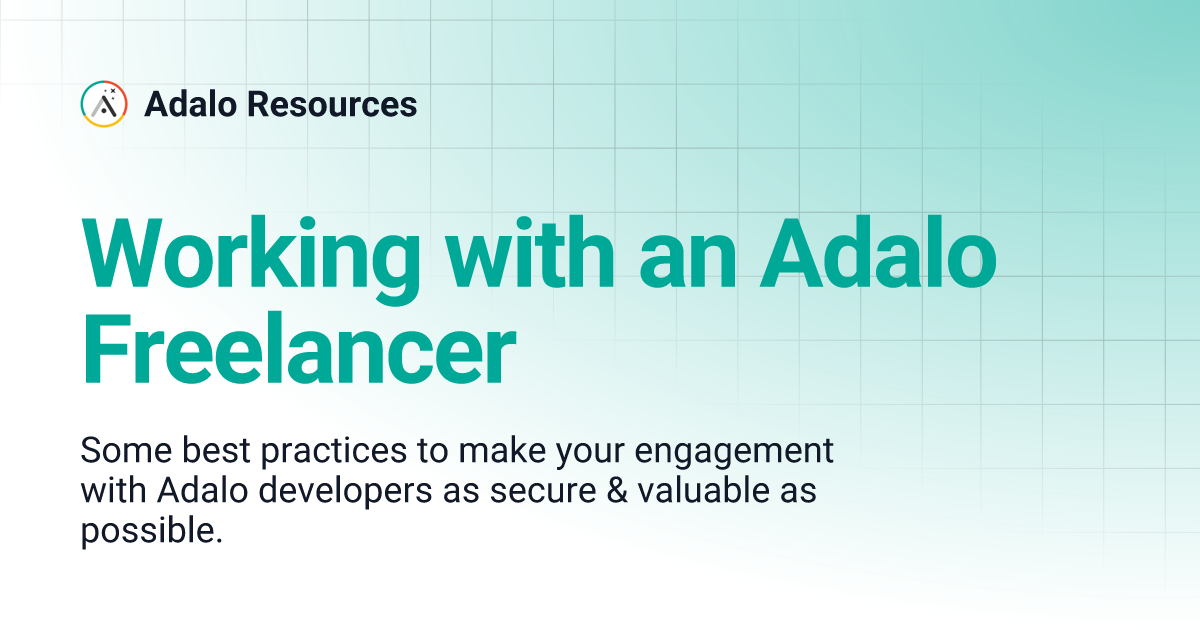 Adalo Resources

Working with an Adalo Freelancer

Some best practices to make your engagement with Adalo developers as secure & valuable as possible.